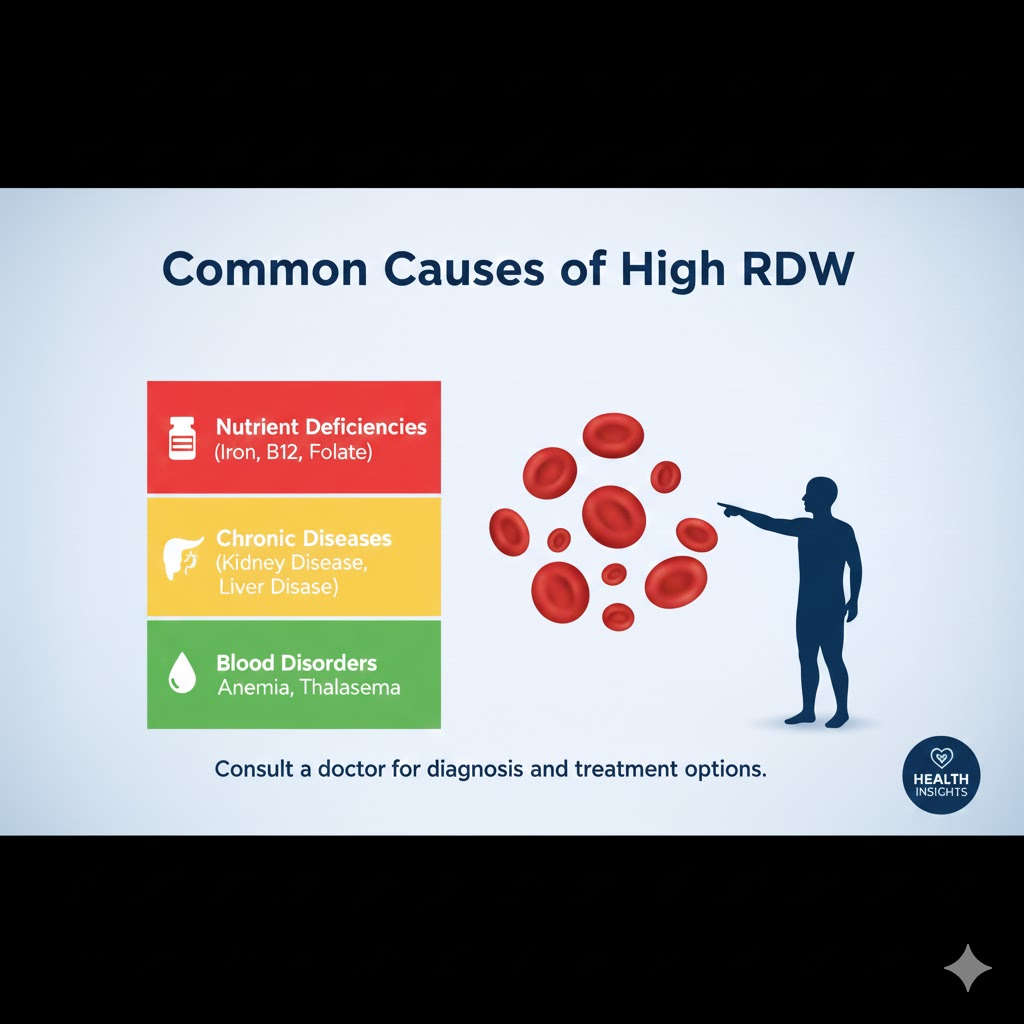 Common Causes of High RDW

Nutrient Deficiencies
(Iron, B12, Folate)

Chronic Diseases
(Kidney Disease,
Liver Disase)

Blood Disorders
Anemia, Thalasema

Consult a doctor for diagnosis and treatment options.

HEALTH
INSIGHTS